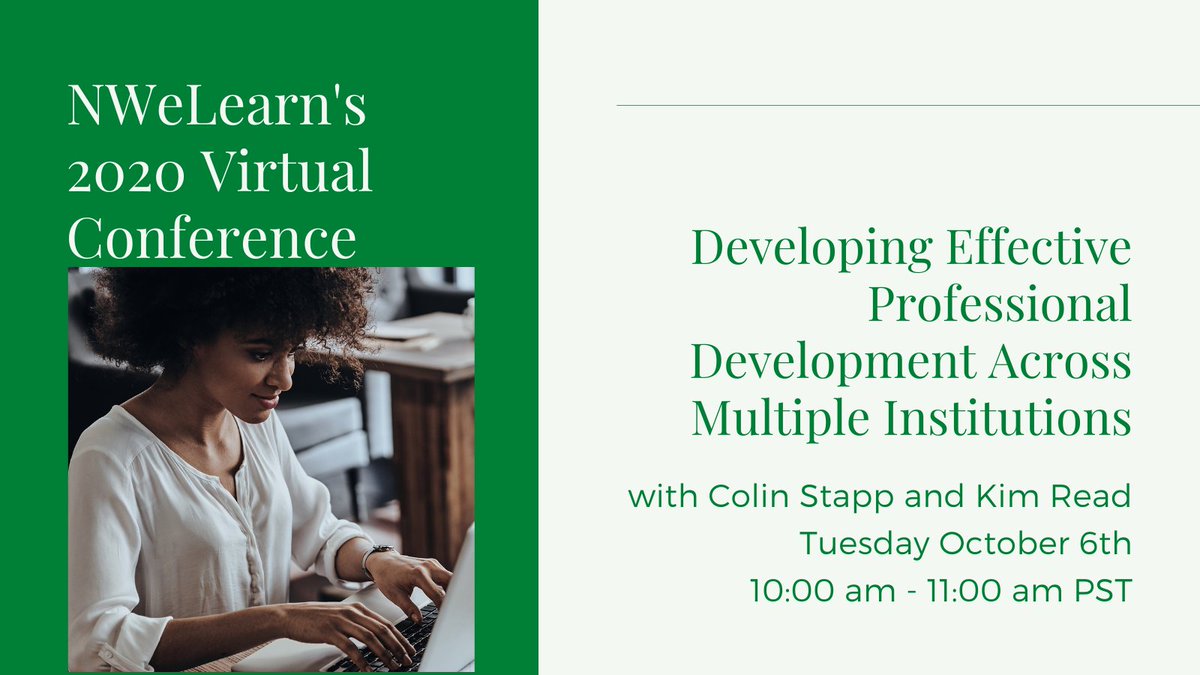 NWeLearn's 2020 Virtual Conference

Developing Effective Professional Development Across Multiple Institutions

with Colin Stapp and Kim Read
Tuesday October 6th
10:00 am - 11:00 am PST